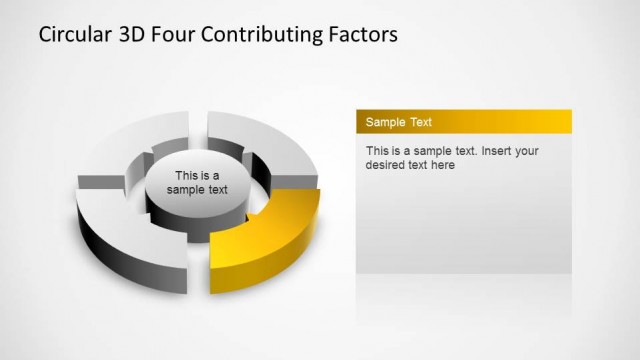 Circular 3D Four Contributing Factors

This is a sample text

Sample Text

This is a sample text. Insert your desired text here